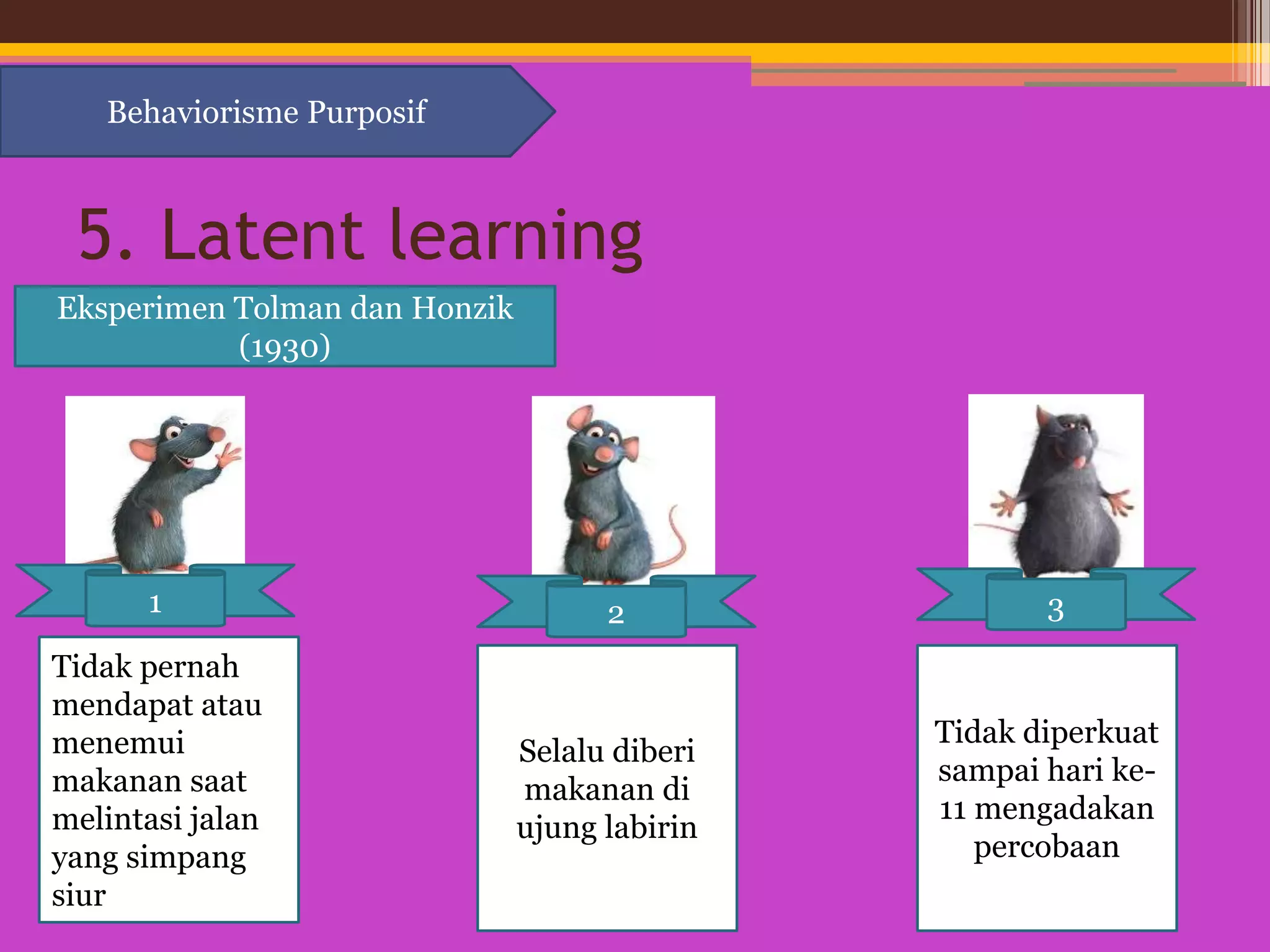 Behaviorisme Purposif

5. Latent learning

Eksperimen Tolman dan Honzik (1930)

1

Tidak pernah mendapat atau menemui makanan saat melintasi jalan yang simpang siur

2

Selalu diberi makanan di ujung labirin

3

Tidak diperkuat sampai hari ke-11 mengadakan percobaan